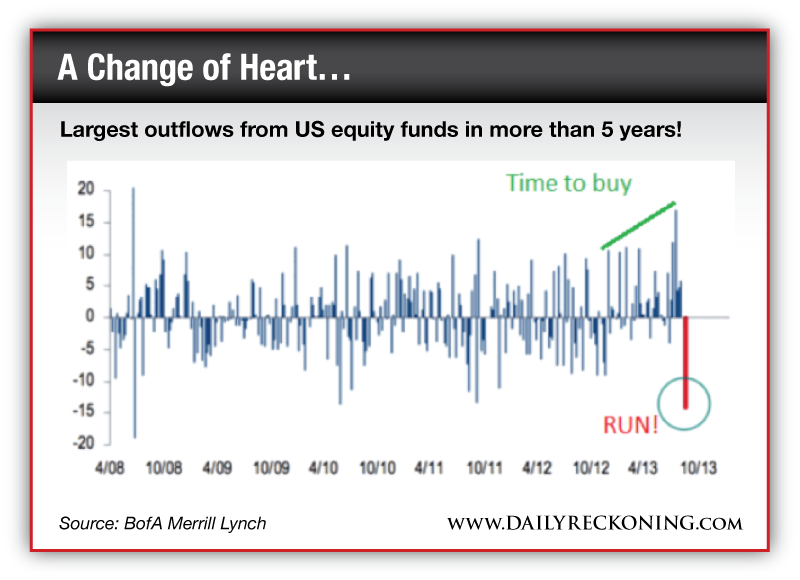 A Change of Heart…

Largest outflows from US equity funds in more than 5 years!

Time to buy

20
15
10
5
0
-5
-10
-15
-20

RUN!

4/08 10/08 4/09 10/09 4/10 10/10 4/11 10/11 4/12 10/12 4/13 10/13

Source: BofA Merrill Lynch

WWW.DAILYRECKONING.COM